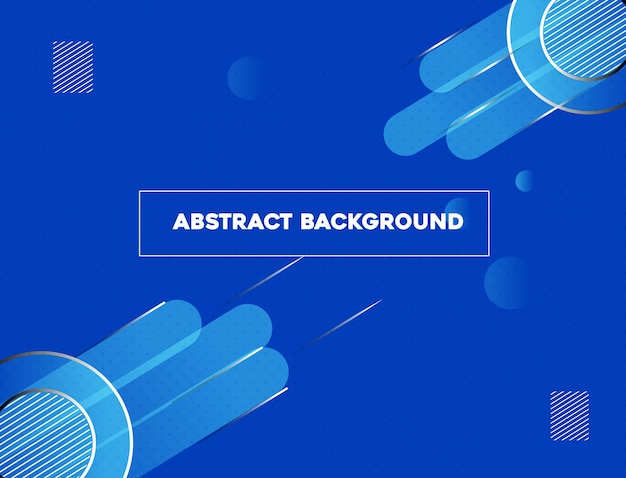 ABSTRACT BACKGROUND